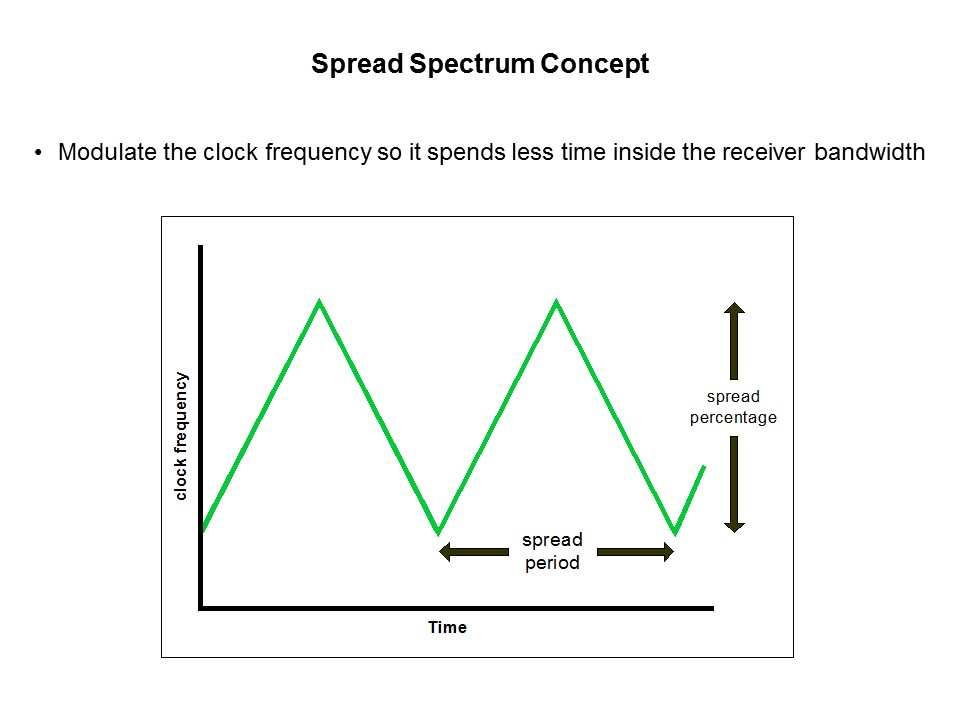 Spread Spectrum Concept

• Modulate the clock frequency so it spends less time inside the receiver bandwidth

clock frequency

spread percentage

spread period

Time